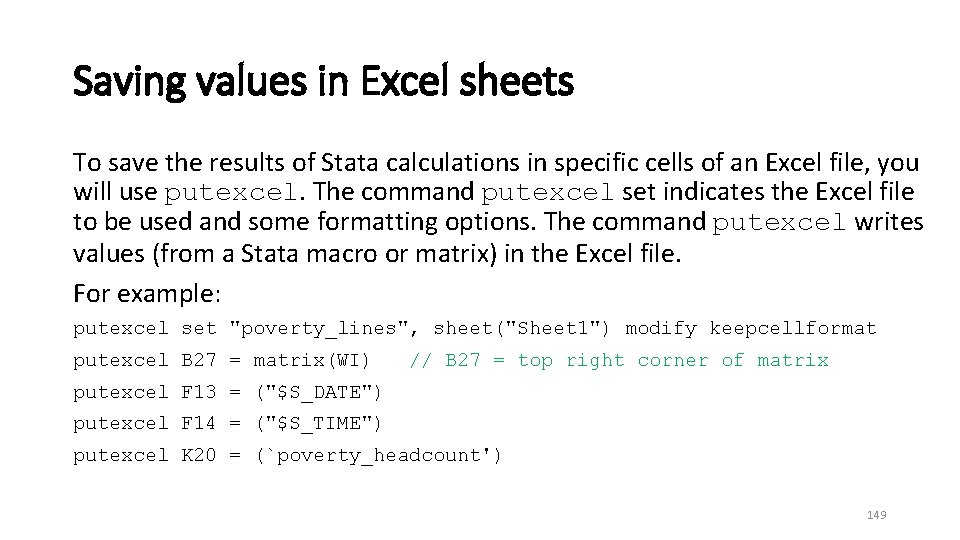 Saving values in Excel sheets

To save the results of Stata calculations in specific cells of an Excel file, you will use putexcel. The command putexcel set indicates the Excel file to be used and some formatting options. The command putexcel writes values (from a Stata macro or matrix) in the Excel file.

For example:

putexcel set "poverty_lines", sheet("Sheet1") modify keepcellformat
putexcel B27 = matrix(WI) // B27 = top right corner of matrix
putexcel F13 = ("$S_DATE")
putexcel F14 = ("$S_TIME")
putexcel K20 = (`poverty_headcount')

149